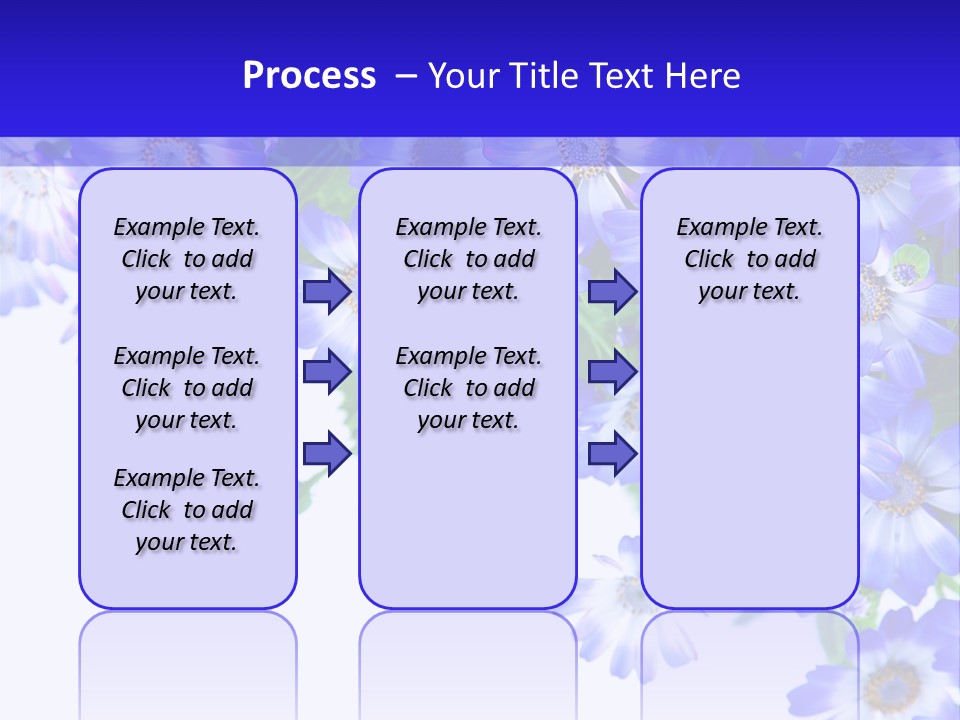 Process – Your Title Text Here

Example Text. Click to add your text.

Example Text. Click to add your text.

Example Text. Click to add your text.

Example Text. Click to add your text.

Example Text. Click to add your text.

Example Text. Click to add your text.